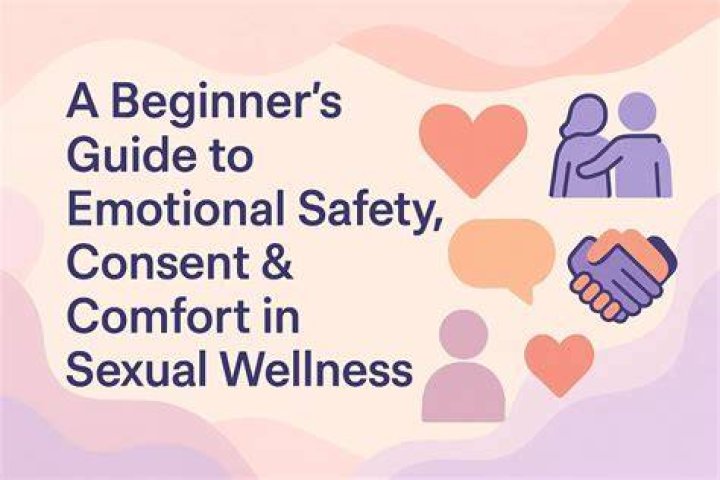 A Beginner's Guide to Emotional Safety, Consent & Comfort in Sexual Wellness